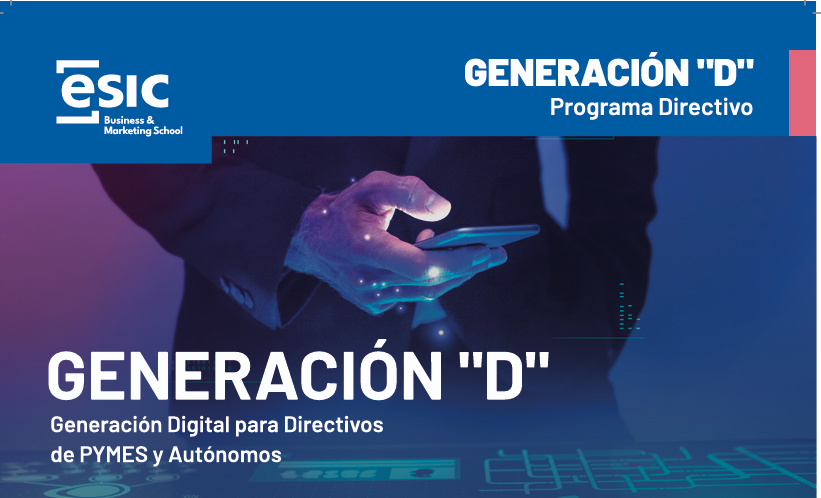 esic
Business & Marketing School

GENERACIÓN "D"
Programa Directivo

GENERACIÓN "D"
Generación Digital para Directivos de PYMES y Autónomos